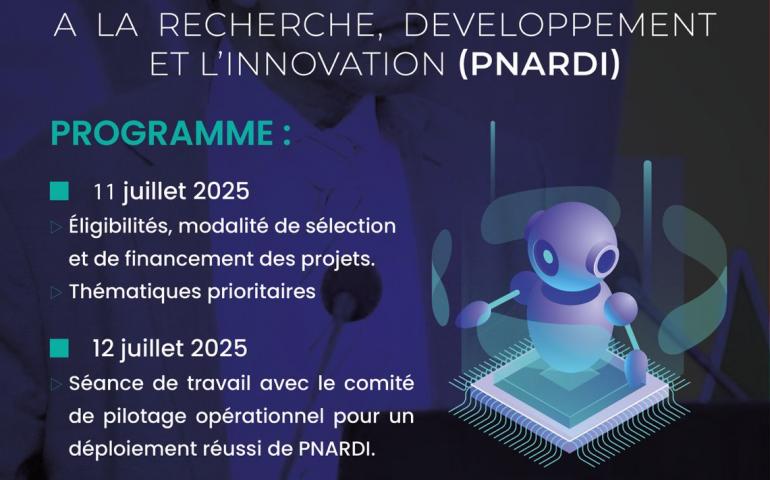 A LA RECHERCHE, DEVELOPPEMENT ET L'INNOVATION (PNARDI)

PROGRAMME :

11 juillet 2025

Éligibilités, modalité de sélection et de financement des projets.

Thématiques prioritaires

12 juillet 2025

Séance de travail avec le comité de pilotage opérationnel pour un déploiement réussi de PNARDI.